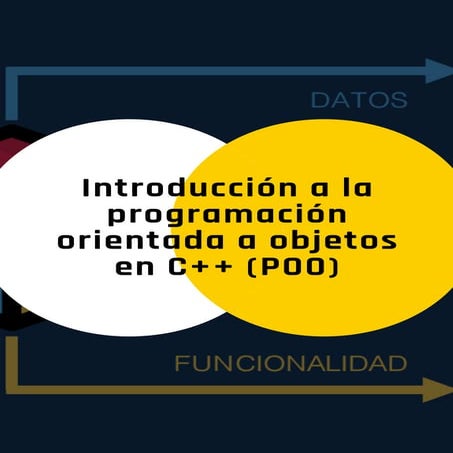 DATOS

Introducción a la programación orientada a objetos en C++ (POO)

FUNCIONALIDAD